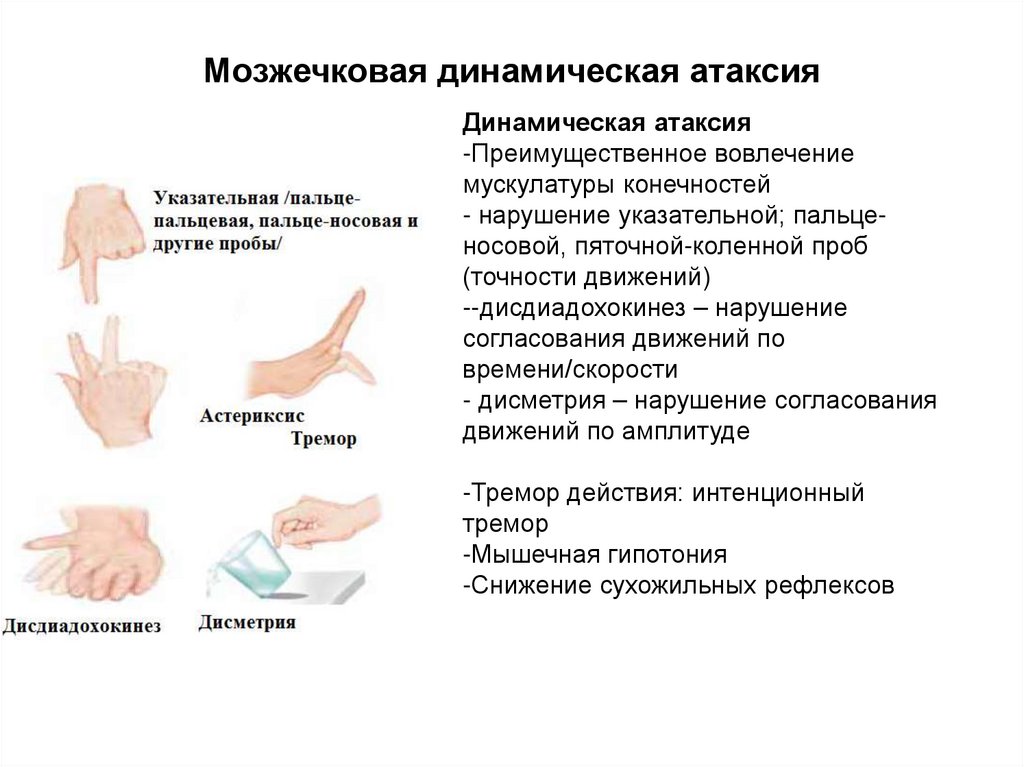 Мозжечковая динамическая атаксия

Указательная /пальце-пальцевая, пальце-носовая и другие пробы/

Астериксис

Тремор

Дисдиадохокинез

Дисметрия

Динамическая атаксия
-Преимущественное вовлечение мускулатуры конечностей
- нарушение указательной; пальце-носовой, пяточной-коленной проб (точности движений)
--дисдиадохокинез – нарушение согласования движений по времени/скорости
- дисметрия – нарушение согласования движений по амплитуде

-Тремор действия: интенционный тремор
-Мышечная гипотония
-Снижение сухожильных рефлексов